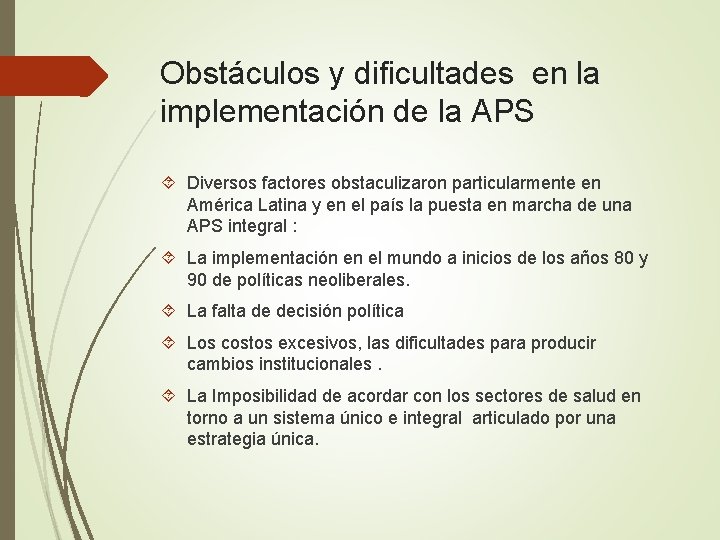 Obstáculos y dificultades en la implementación de la APS

Diversos factores obstaculizaron particularmente en América Latina y en el país la puesta en marcha de una APS integral :

La implementación en el mundo a inicios de los años 80 y 90 de políticas neoliberales.

La falta de decisión política

Los costos excesivos, las dificultades para producir cambios institucionales .

La Imposibilidad de acordar con los sectores de salud en torno a un sistema único e integral articulado por una estrategia única.